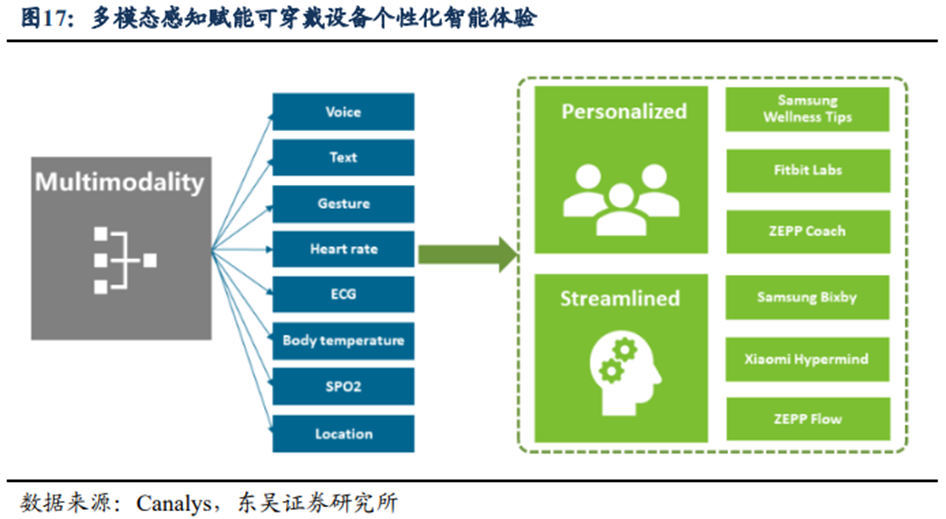 图17：多模态感知赋能可穿戴设备个性化智能体验

Multimodality

Voice
Text
Gesture
Heart rate
ECG
Body temperature
SPO2
Location

Personalized

Samsung Wellness Tips
Fitbit Labs
ZEPP Coach

Streamlined

Samsung Bixby
Xiaomi Hypermind
ZEPP Flow

数据来源：Canalys，东吴证券研究所